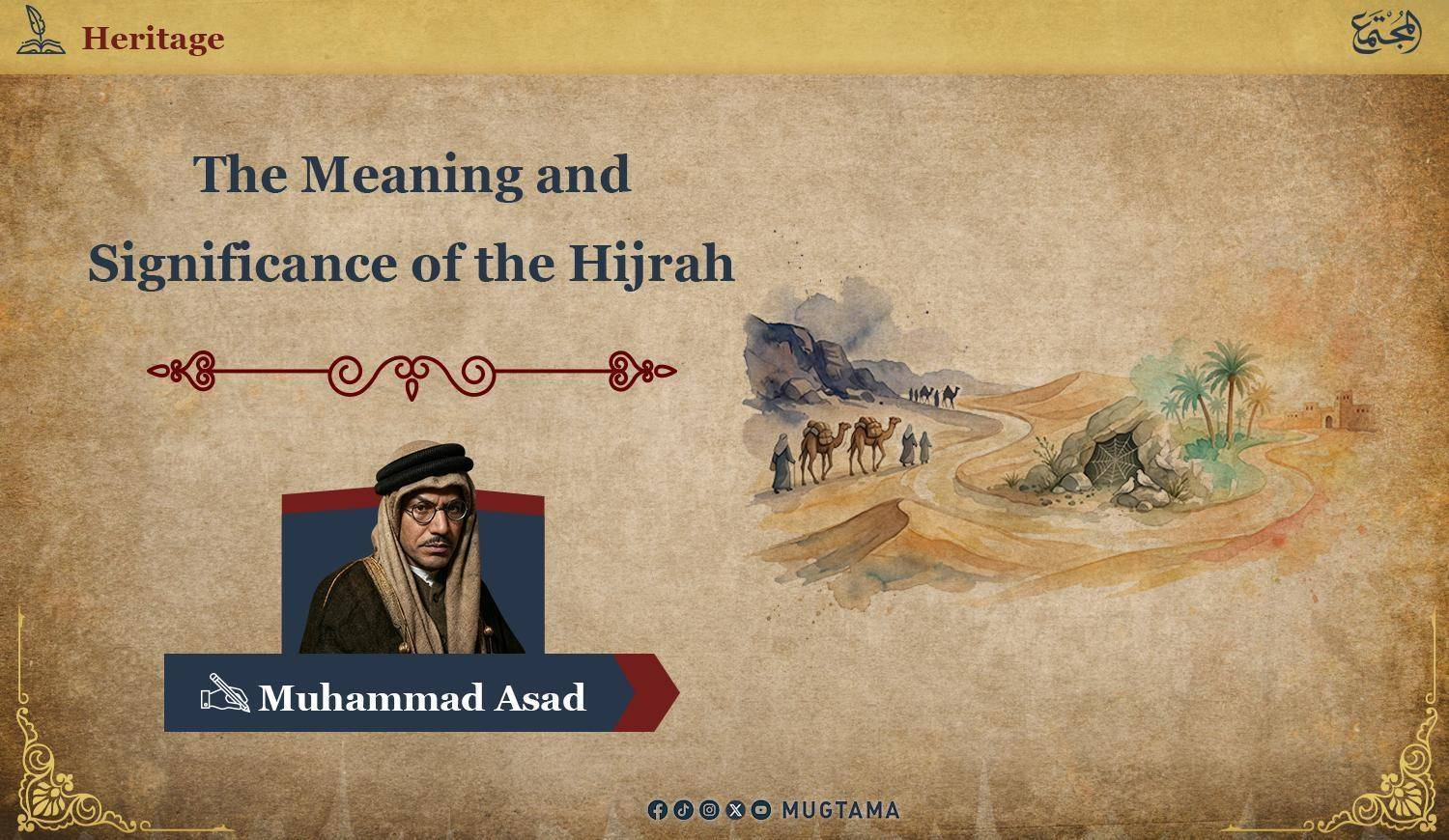 Heritage

المجتمع

The Meaning and Significance of the Hijrah

Muhammad Asad

MUGTAMA